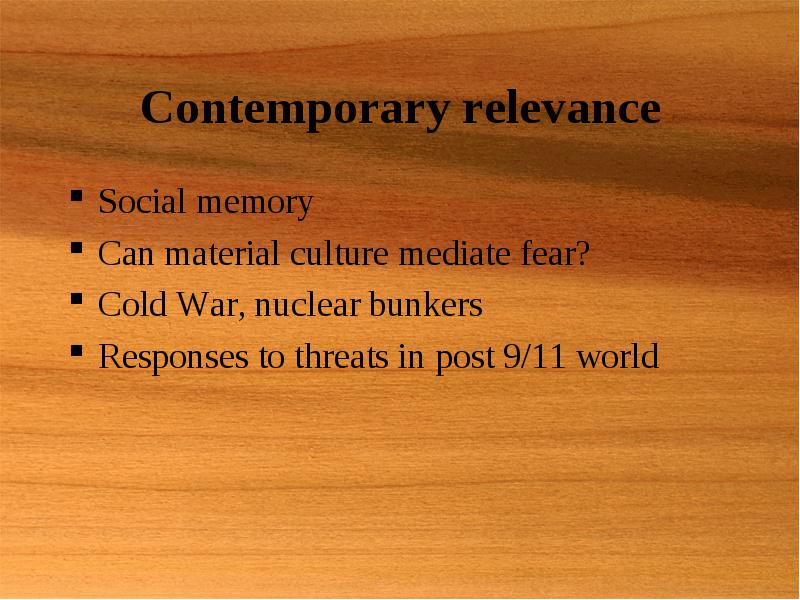 Contemporary relevance

- Social memory
- Can material culture mediate fear?
- Cold War, nuclear bunkers
- Responses to threats in post 9/11 world